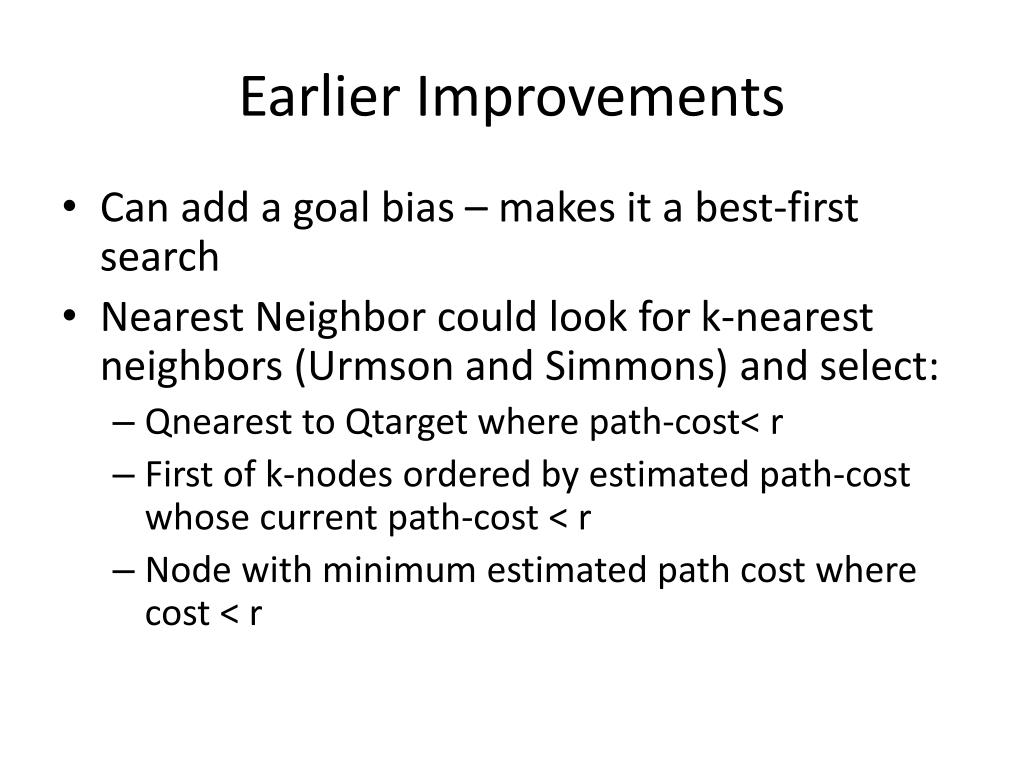 Earlier Improvements

• Can add a goal bias – makes it a best-first search
• Nearest Neighbor could look for k-nearest neighbors (Urmson and Simmons) and select:
– Qnearest to Qtarget where path-cost< r
– First of k-nodes ordered by estimated path-cost whose current path-cost < r
– Node with minimum estimated path cost where cost < r